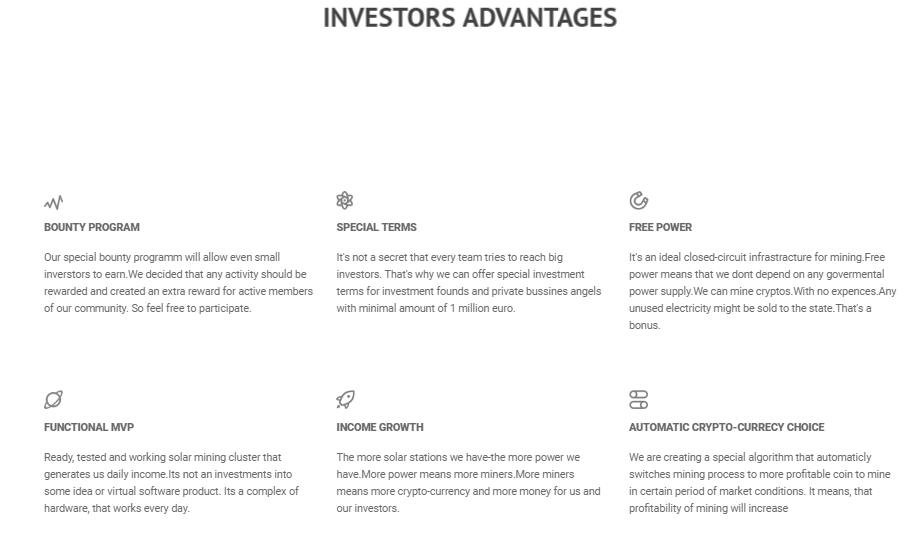 INVESTORS ADVANTAGES

BOUNTY PROGRAM

Our special bounty programm will allow even small inverstors to earn.We decided that any activity should be rewarded and created an extra reward for active members of our community. So feel free to participate.

SPECIAL TERMS

It's not a secret that every team tries to reach big investors. That's why we can offer special investment terms for investment founds and private bussines angels with minimal amount of 1 million euro.

FREE POWER

It's an ideal closed-circuit infrastracture for mining.Free power means that we dont depend on any govermental power supply.We can mine cryptos.With no expences.Any unused electricity might be sold to the state.That's a bonus.

FUNCTIONAL MVP

Ready, tested and working solar mining cluster that generates us daily income.Its not an investments into some idea or virtual software product. Its a complex of hardware, that works every day.

INCOME GROWTH

The more solar stations we have-the more power we have.More power means more miners.More miners means more crypto-currency and more money for us and our investors.

AUTOMATIC CRYPTO-CURRECY CHOICE

We are creating a special algorithm that automaticly switches mining process to more profitable coin to mine in certain period of market conditions. It means, that profitability of mining will increase